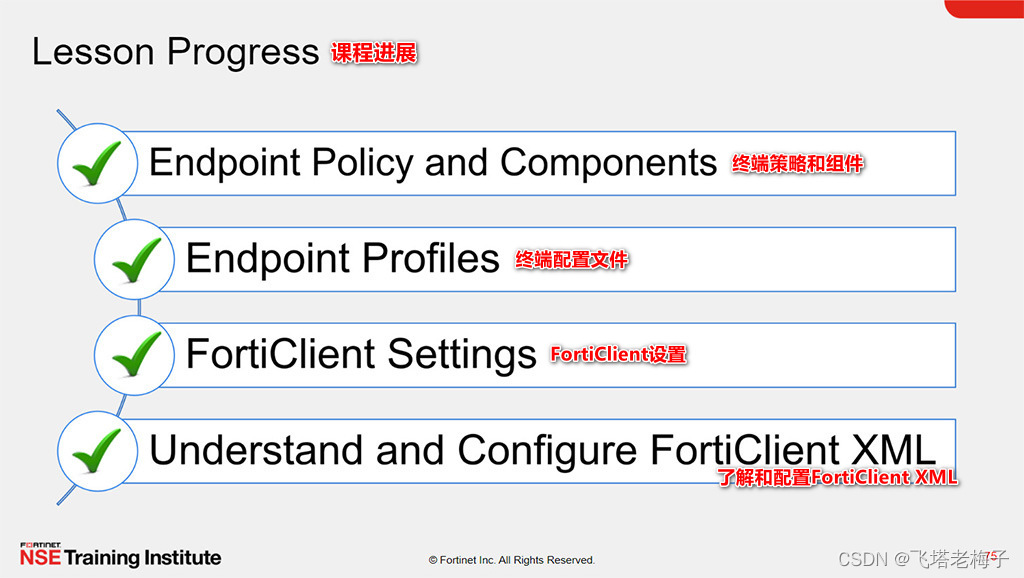 Lesson Progress 课程进展

Endpoint Policy and Components 终端策略和组件

Endpoint Profiles 终端配置文件

FortiClient Settings FortiClient设置

Understand and Configure FortiClient XML 了解和配置FortiClient XML

FORTINET
NSE Training Institute

© Fortinet Inc. All Rights Reserved.

CSDN @飞塔老梅子